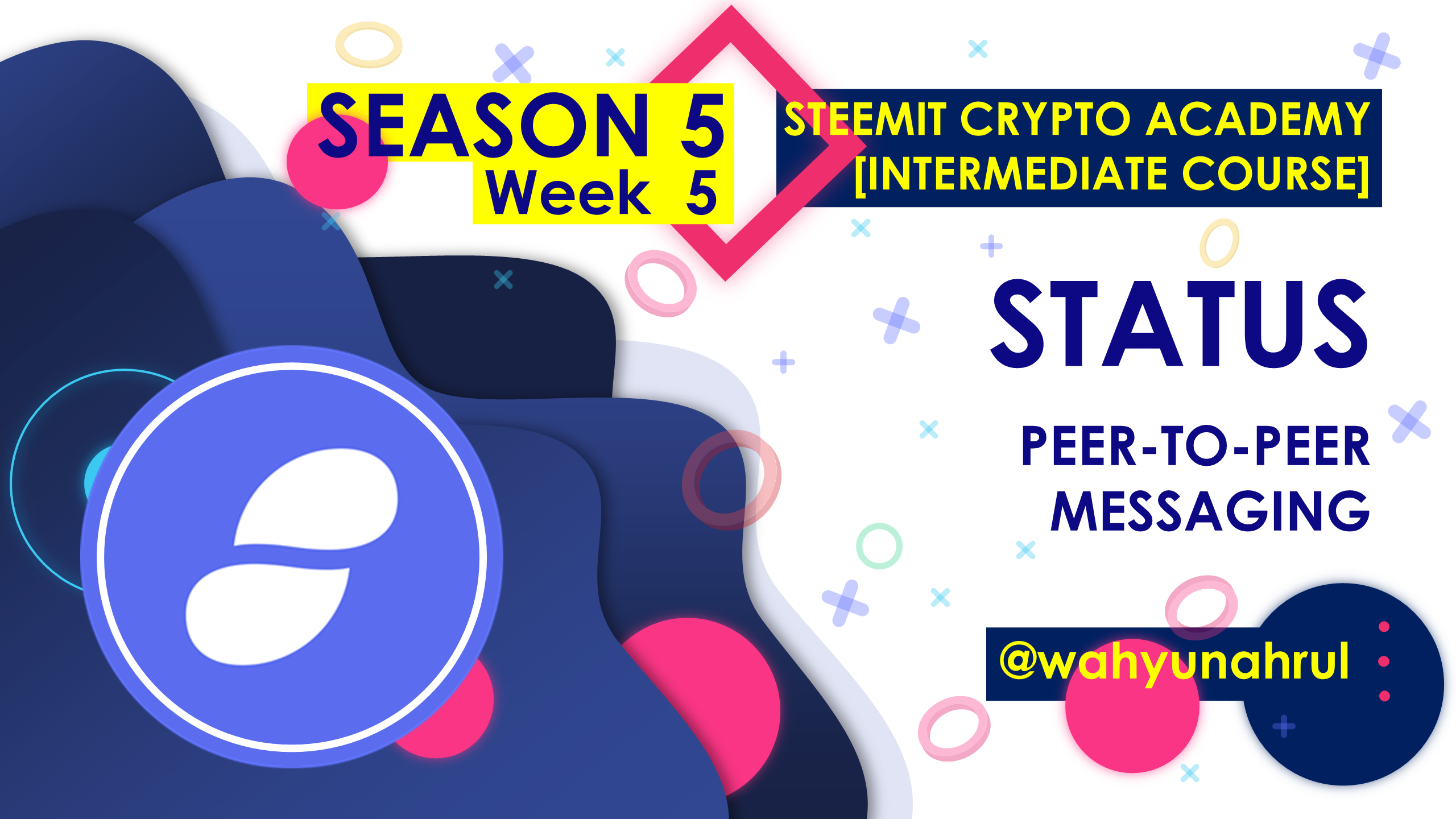 SEASON 5
Week 5

STEEMIT CRYPTO ACADEMY
[INTERMEDIATE COURSE]

STATUS

PEER-TO-PEER
MESSAGING

@wahyunahrul